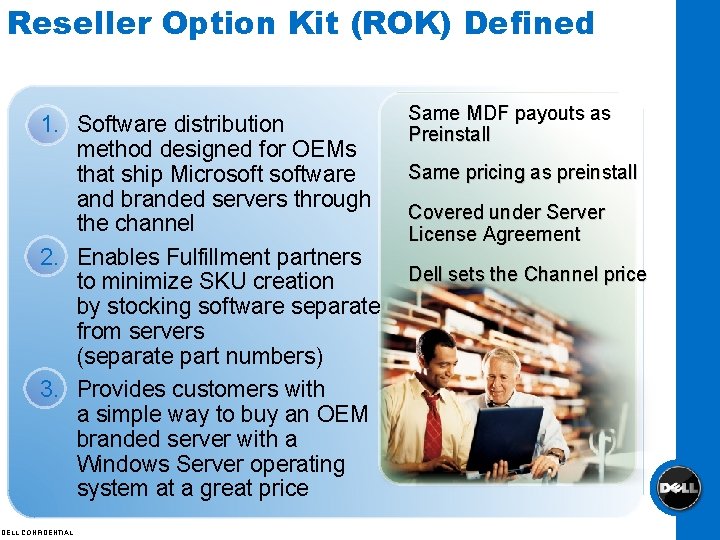 Reseller Option Kit (ROK) Defined

1. Software distribution method designed for OEMs that ship Microsoft software and branded servers through the channel

2. Enables Fulfillment partners to minimize SKU creation by stocking software separate from servers (separate part numbers)

3. Provides customers with a simple way to buy an OEM branded server with a Windows Server operating system at a great price

Same MDF payouts as Preinstall

Same pricing as preinstall

Covered under Server License Agreement

Dell sets the Channel price

DELL

DELL CONFIDENTIAL